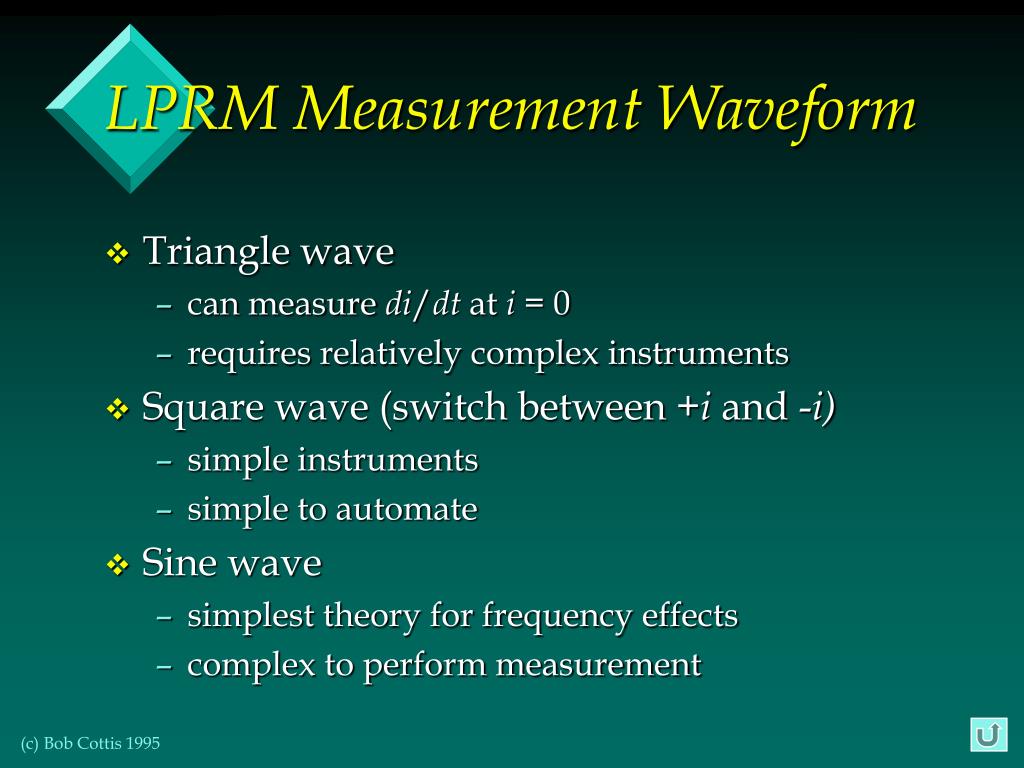 LPRM Measurement Waveform

❖ Triangle wave
– can measure $di/dt$ at $i = 0$
– requires relatively complex instruments
❖ Square wave (switch between $+i$ and $-i$)
– simple instruments
– simple to automate
❖ Sine wave
– simplest theory for frequency effects
– complex to perform measurement

(c) Bob Cottis 1995